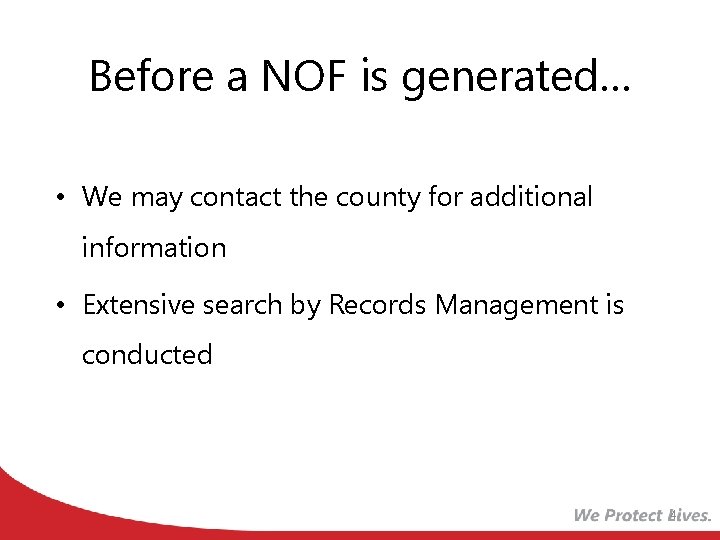 Before a NOF is generated…

• We may contact the county for additional information

• Extensive search by Records Management is conducted

We Protect Lives.